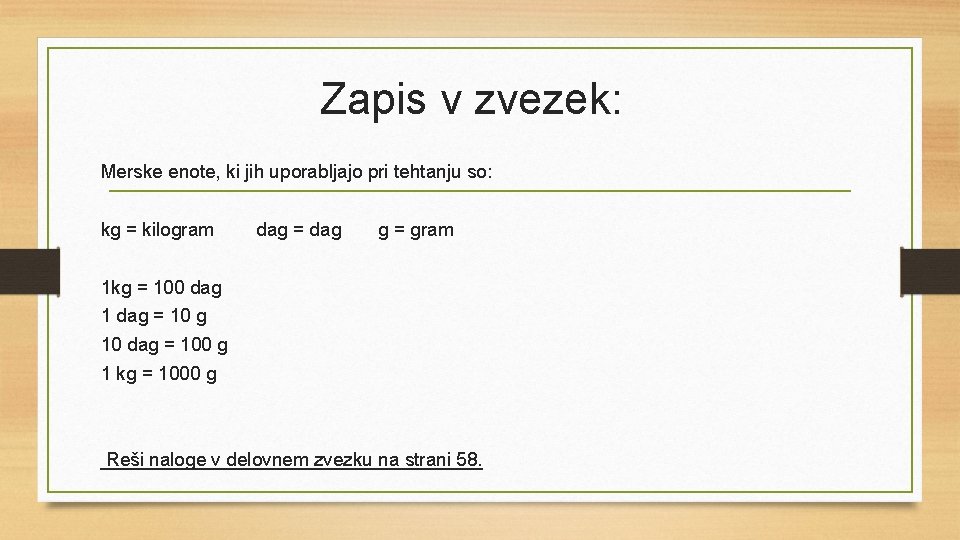 Zapis v zvezek:

Merske enote, ki jih uporabljajo pri tehtanju so:

kg = kilogram dag = dag g = gram

1kg = 100 dag
1 dag = 10 g
10 dag = 100 g
1 kg = 1000 g

Reši naloge v delovnem zvezku na strani 58.